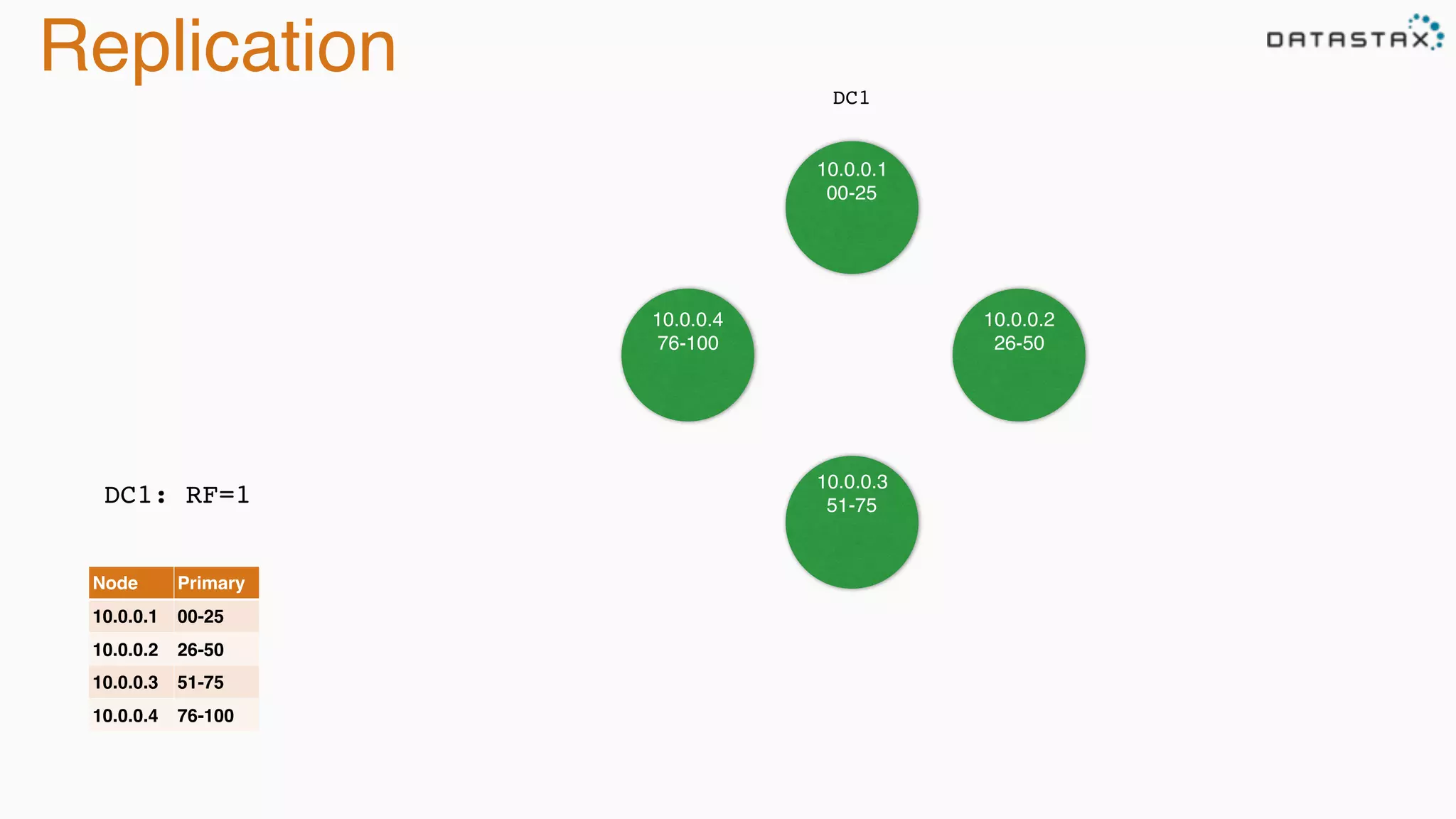 Replication

DATASTAX

DC1

10.0.0.1
00-25

10.0.0.4
76-100

10.0.0.2
26-50

10.0.0.3
51-75

DC1: RF=1

| Node | Primary |
|---|---|
| 10.0.0.1 | 00-25 |
| 10.0.0.2 | 26-50 |
| 10.0.0.3 | 51-75 |
| 10.0.0.4 | 76-100 |